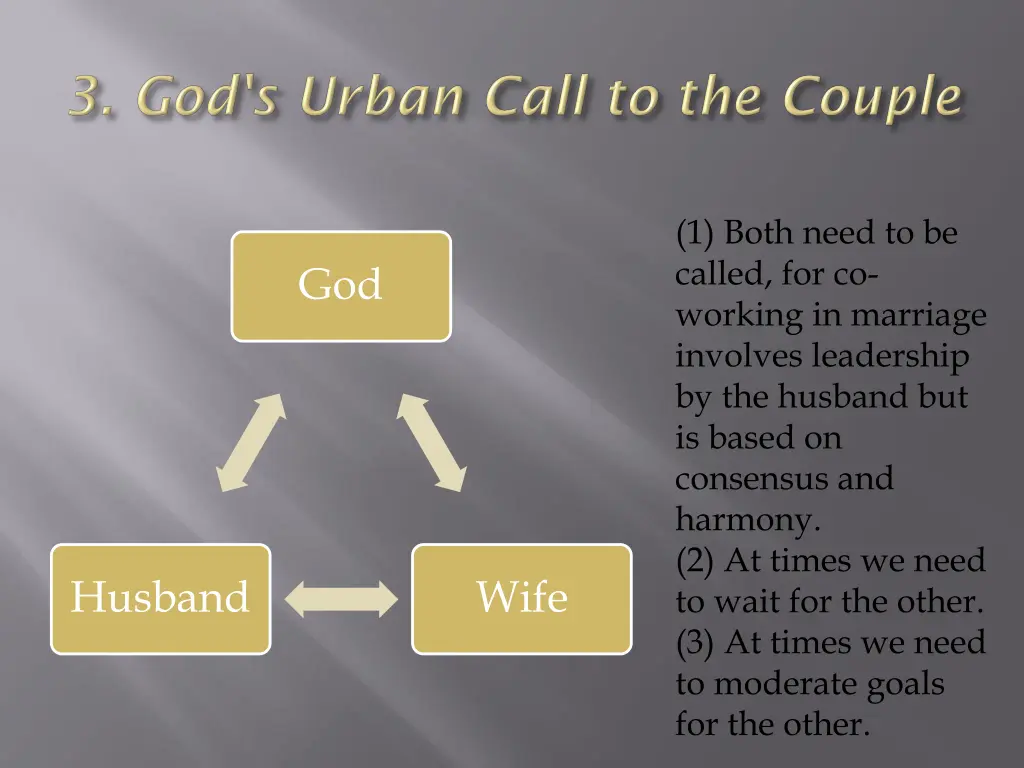 3. God's Urban Call to the Couple

God

Husband

Wife

(1) Both need to be called, for co-working in marriage involves leadership by the husband but is based on consensus and harmony.
(2) At times we need to wait for the other.
(3) At times we need to moderate goals for the other.